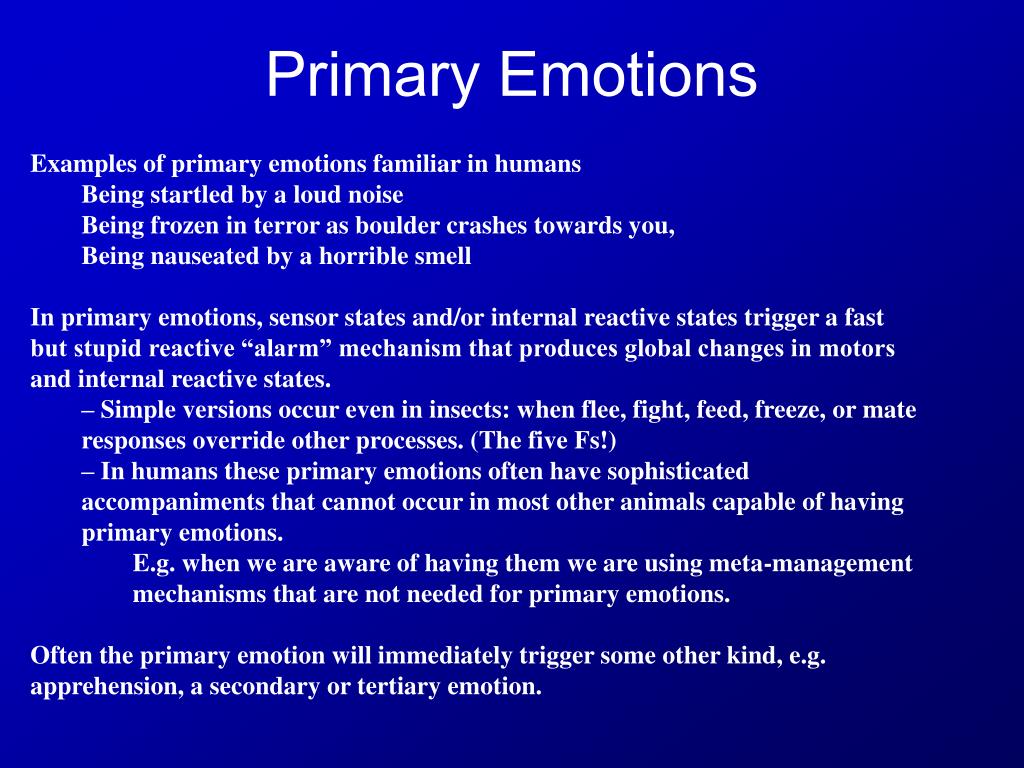 Primary Emotions

Examples of primary emotions familiar in humans
Being startled by a loud noise
Being frozen in terror as boulder crashes towards you,
Being nauseated by a horrible smell

In primary emotions, sensor states and/or internal reactive states trigger a fast but stupid reactive “alarm” mechanism that produces global changes in motors and internal reactive states.
– Simple versions occur even in insects: when flee, fight, feed, freeze, or mate responses override other processes. (The five Fs!)
– In humans these primary emotions often have sophisticated accompaniments that cannot occur in most other animals capable of having primary emotions.
E.g. when we are aware of having them we are using meta-management mechanisms that are not needed for primary emotions.

Often the primary emotion will immediately trigger some other kind, e.g. apprehension, a secondary or tertiary emotion.